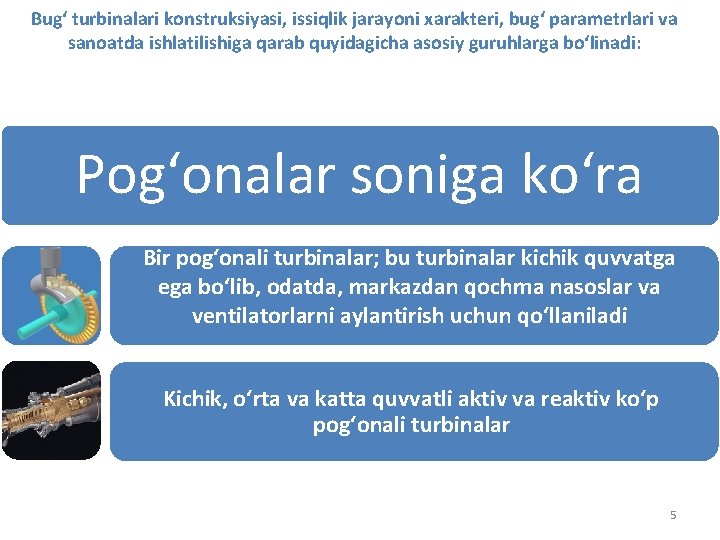 Bugʻ turbinalari konstruksiyasi, issiqlik jarayoni xarakteri, bugʻ parametrlari va sanoatda ishlatilishiga qarab quyidagicha asosiy guruhlarga boʻlinadi:

Pogʻonalar soniga koʻra

Bir pogʻonali turbinalar; bu turbinalar kichik quvvatga ega boʻlib, odatda, markazdan qochma nasoslar va ventilatorlarni aylantirish uchun qoʻllaniladi

Kichik, oʻrta va katta quvvatli aktiv va reaktiv koʻp pogʻonali turbinalar

5